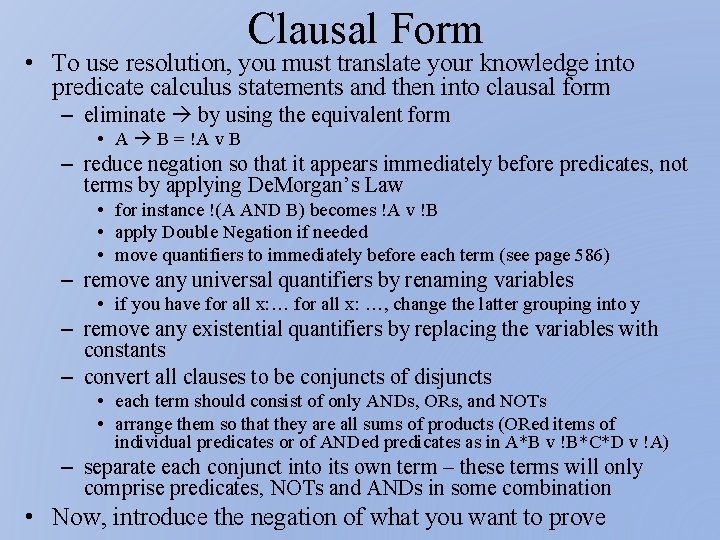 Clausal Form

• To use resolution, you must translate your knowledge into predicate calculus statements and then into clausal form
– eliminate → by using the equivalent form
• A → B = !A v B
– reduce negation so that it appears immediately before predicates, not terms by applying DeMorgan's Law
• for instance !(A AND B) becomes !A v !B
• apply Double Negation if needed
• move quantifiers to immediately before each term (see page 586)
– remove any universal quantifiers by renaming variables
• if you have for all x:… for all x: …, change the latter grouping into y
– remove any existential quantifiers by replacing the variables with constants
– convert all clauses to be conjuncts of disjuncts
• each term should consist of only ANDs, ORs, and NOTs
• arrange them so that they are all sums of products (ORed items of individual predicates or of ANDed predicates as in A*B v !B*C*D v !A)
– separate each conjunct into its own term – these terms will only comprise predicates, NOTs and ANDs in some combination
• Now, introduce the negation of what you want to prove